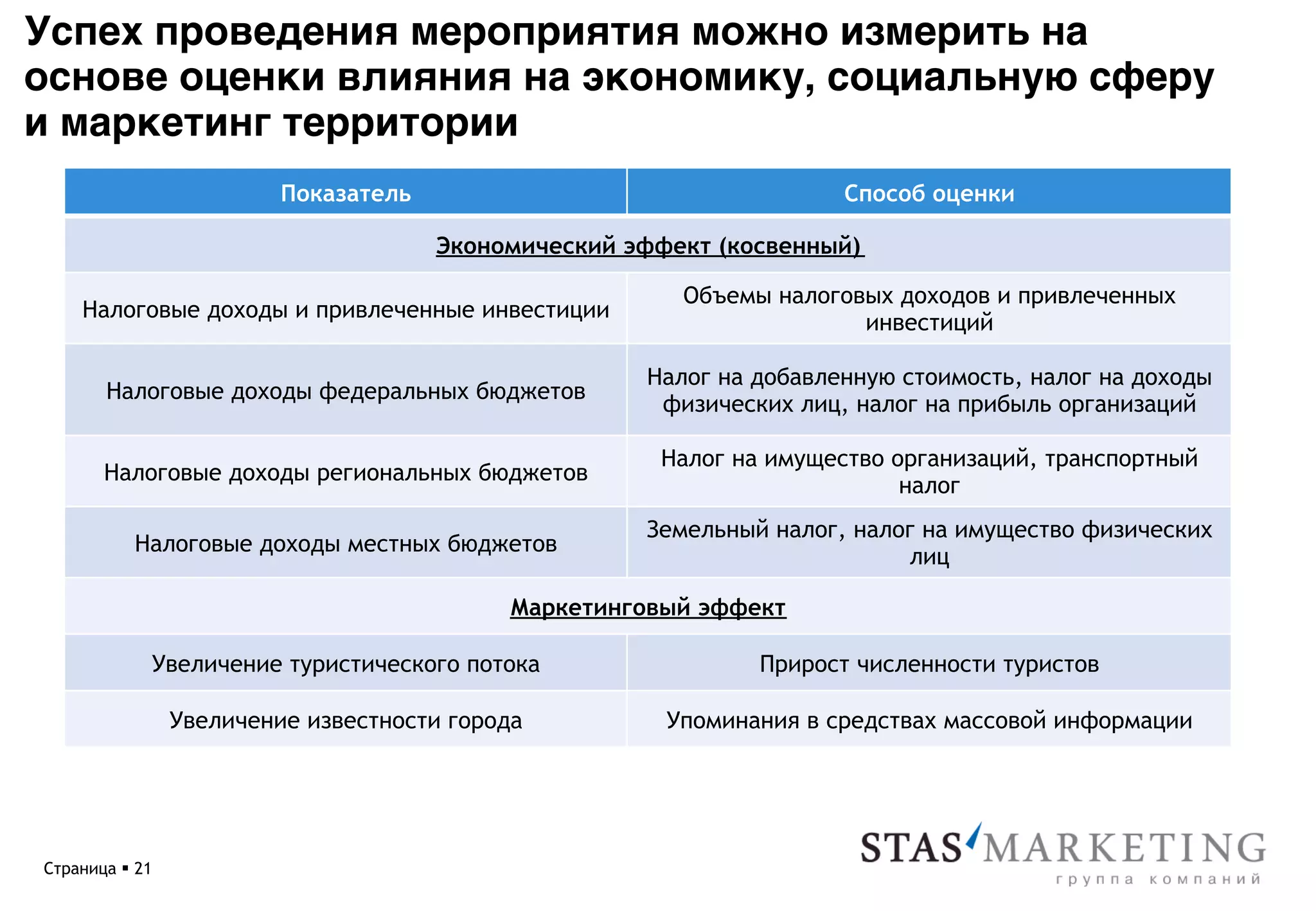 Успех проведения мероприятия можно измерить на основе оценки влияния на экономику, социальную сферу и маркетинг территории

| Показатель | Способ оценки |
|---|---|
| Экономический эффект (косвенный) | |
| Налоговые доходы и привлеченные инвестиции | Объемы налоговых доходов и привлеченных инвестиций |
| Налоговые доходы федеральных бюджетов | Налог на добавленную стоимость, налог на доходы физических лиц, налог на прибыль организаций |
| Налоговые доходы региональных бюджетов | Налог на имущество организаций, транспортный налог |
| Налоговые доходы местных бюджетов | Земельный налог, налог на имущество физических лиц |
| Маркетинговый эффект | |
| Увеличение туристического потока | Прирост численности туристов |
| Увеличение известности города | Упоминания в средствах массовой информации |

Страница ▪ 21

STAS MARKETING
группа компаний